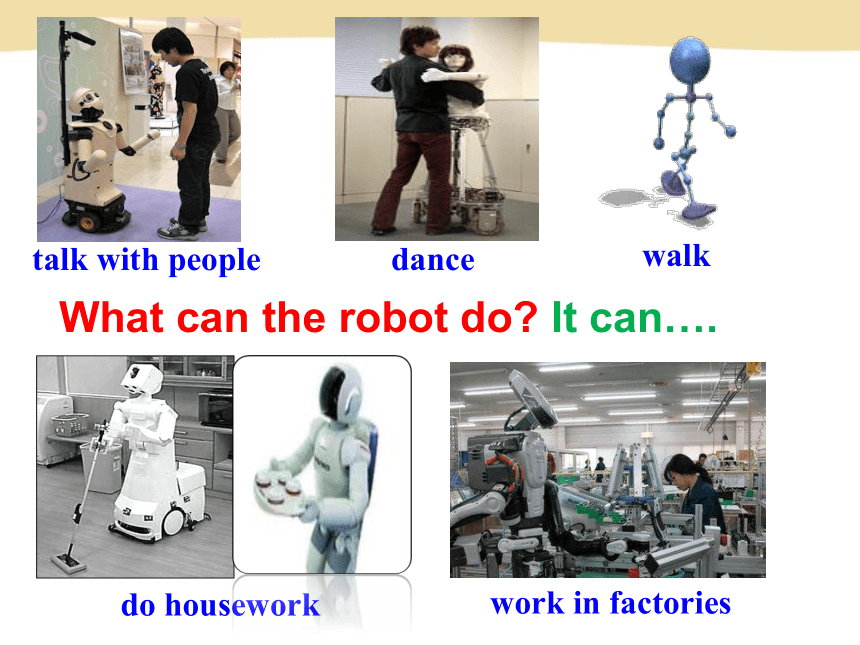 talk with people

dance

walk

What can the robot do? It can….

do housework

work in factories